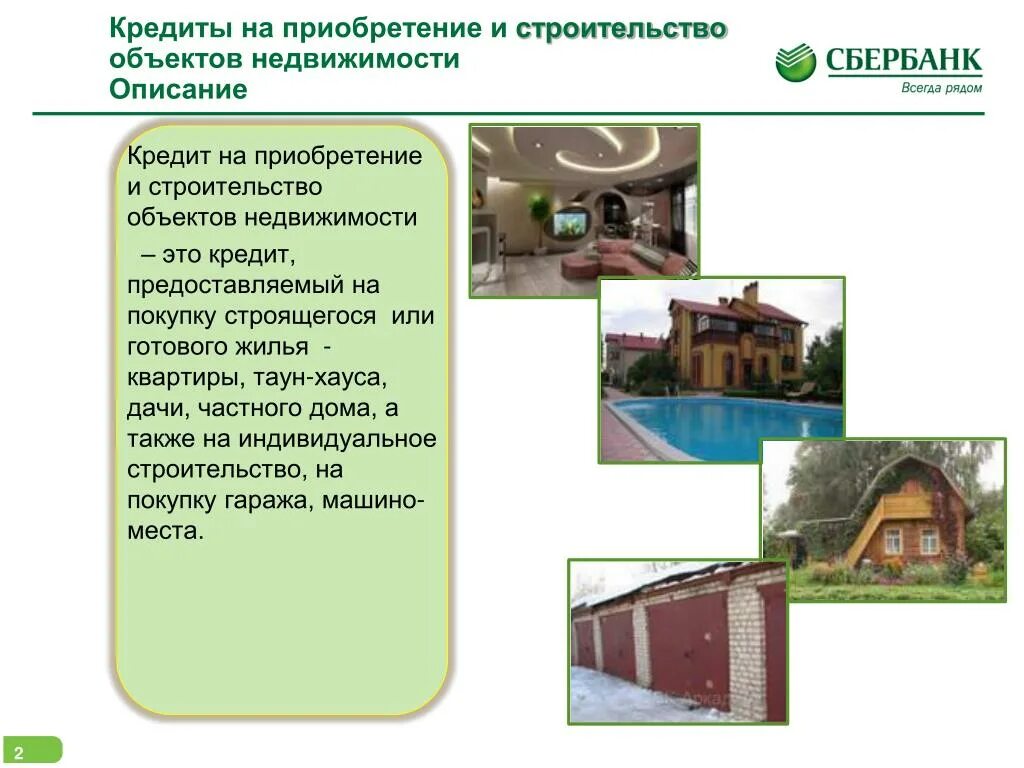 Кредиты на приобретение и строительство объектов недвижимости
Описание

СБЕРБАНК
Всегда рядом

Кредит на приобретение и строительство объектов недвижимости – это кредит, предоставляемый на покупку строящегося или готового жилья - квартиры, таун-хауса, дачи, частного дома, а также на индивидуальное строительство, на покупку гаража, машино-места.

2